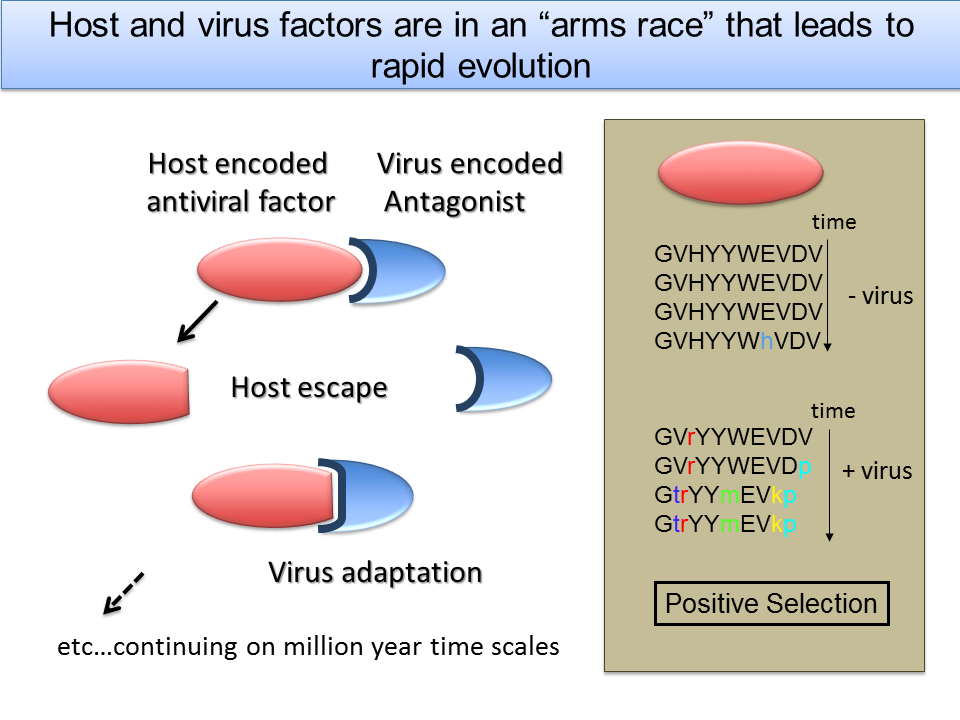 Host and virus factors are in an “arms race” that leads to rapid evolution

Host encoded antiviral factor

Virus encoded Antagonist

Host escape

Virus adaptation

etc…continuing on million year time scales

time

GVHYYWEVDV
GVHYYWEVDV
GVHYYWEVDV
GVHYYWhVDV

- virus

time

GVrYYWEVDV
GVrYYWEVDp
GtrYYmEVkp
GtrYYmEVkp

+ virus

Positive Selection